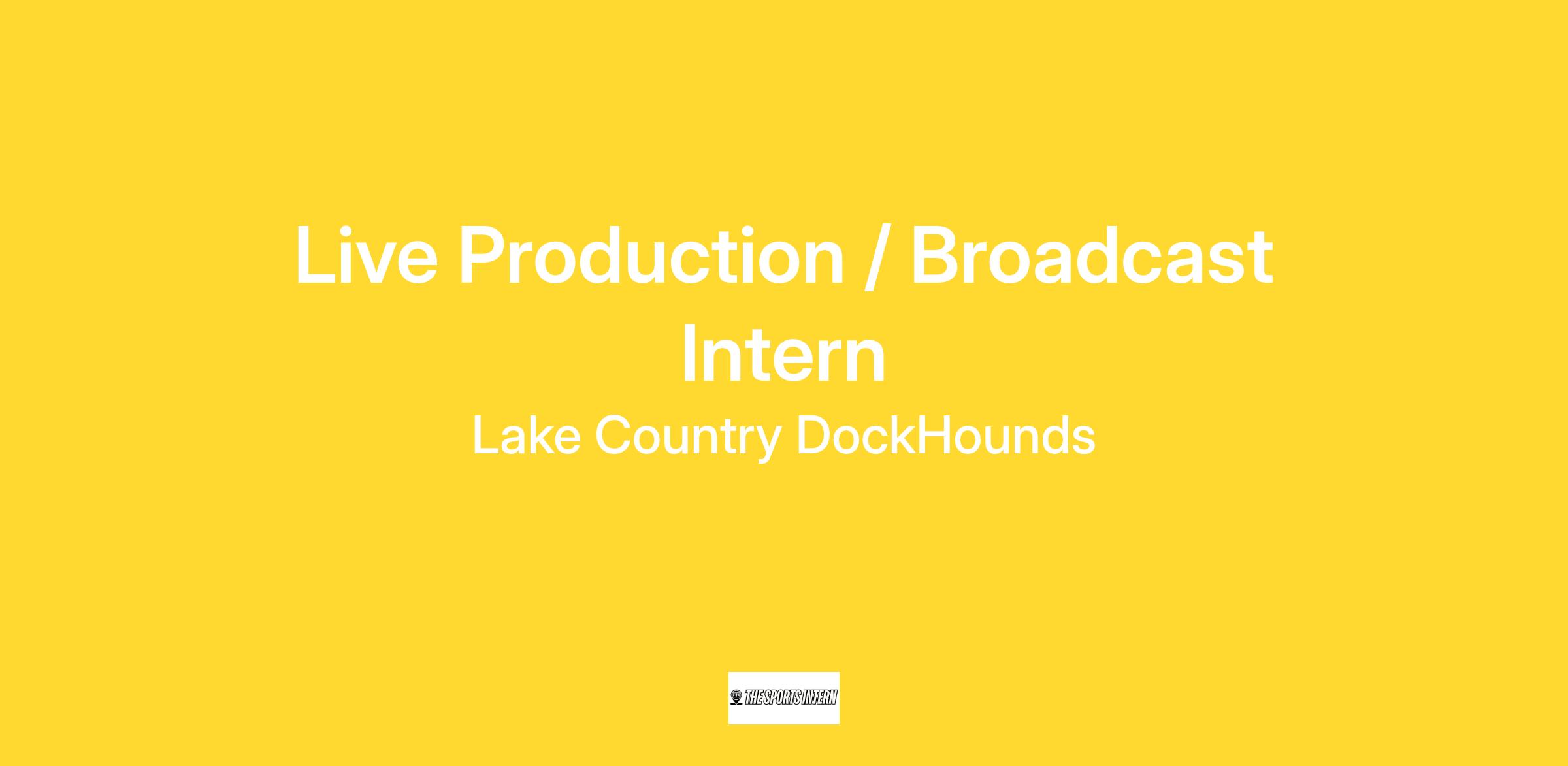 Live Production / Broadcast Intern

Lake Country DockHounds

THE SPORTS INTERN